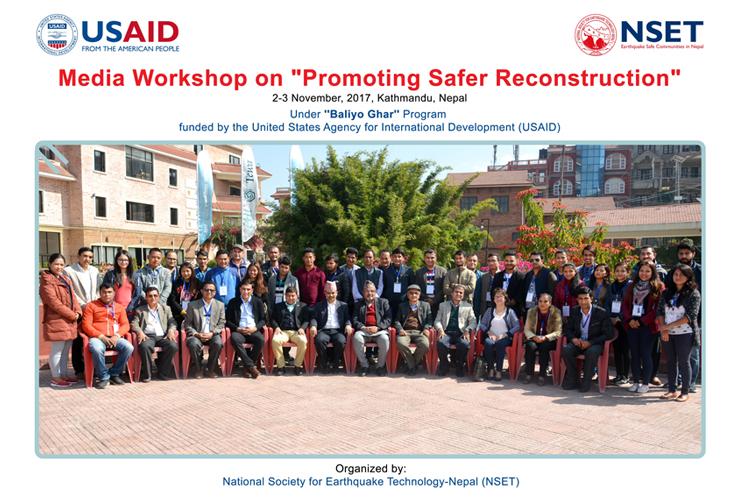 USAID
FROM THE AMERICAN PEOPLE

NSET
Earthquake Safe Communities in Nepal

Media Workshop on "Promoting Safer Reconstruction"
2-3 November, 2017, Kathmandu, Nepal
Under "Baliyo Ghar" Program
funded by the United States Agency for International Development (USAID)

Organized by:
National Society for Earthquake Technology-Nepal (NSET)